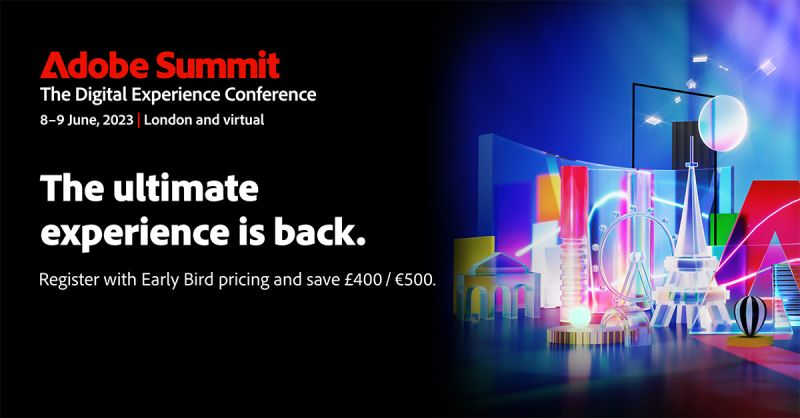 Adobe Summit
The Digital Experience Conference
8–9 June, 2023 | London and virtual

The ultimate experience is back.

Register with Early Bird pricing and save £400 / €500.